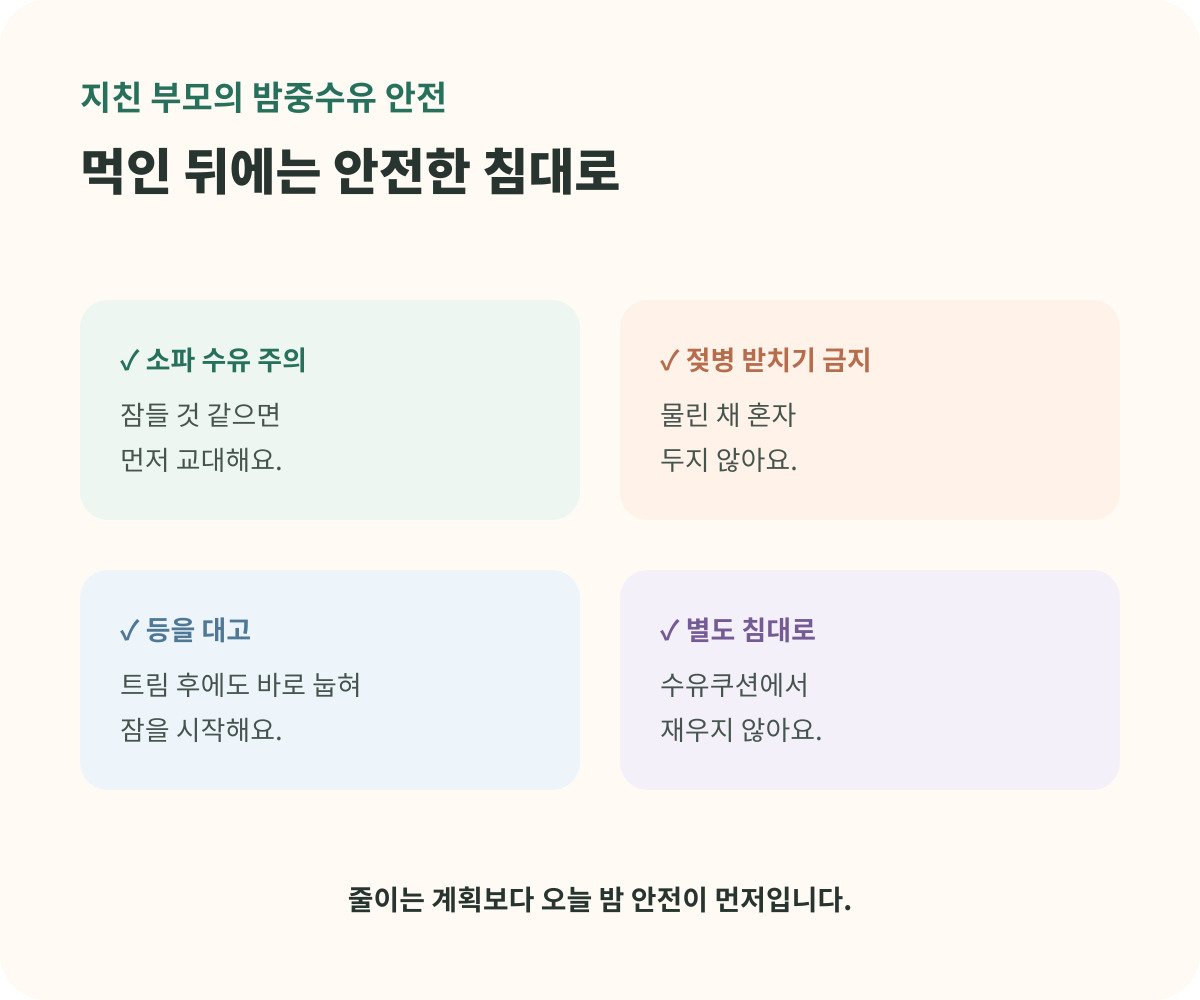 지친 부모의 밤중수유 안전

먹인 뒤에는 안전한 침대로

✓ 소파 수유 주의

잠들 것 같으면 먼저 교대해요.

✓ 젖병 받치기 금지

물린 채 혼자 두지 않아요.

✓ 등을 대고

트림 후에도 바로 눕혀 잠을 시작해요.

✓ 별도 침대로

수유쿠션에서 재우지 않아요.

줄이는 계획보다 오늘 밤 안전이 먼저입니다.